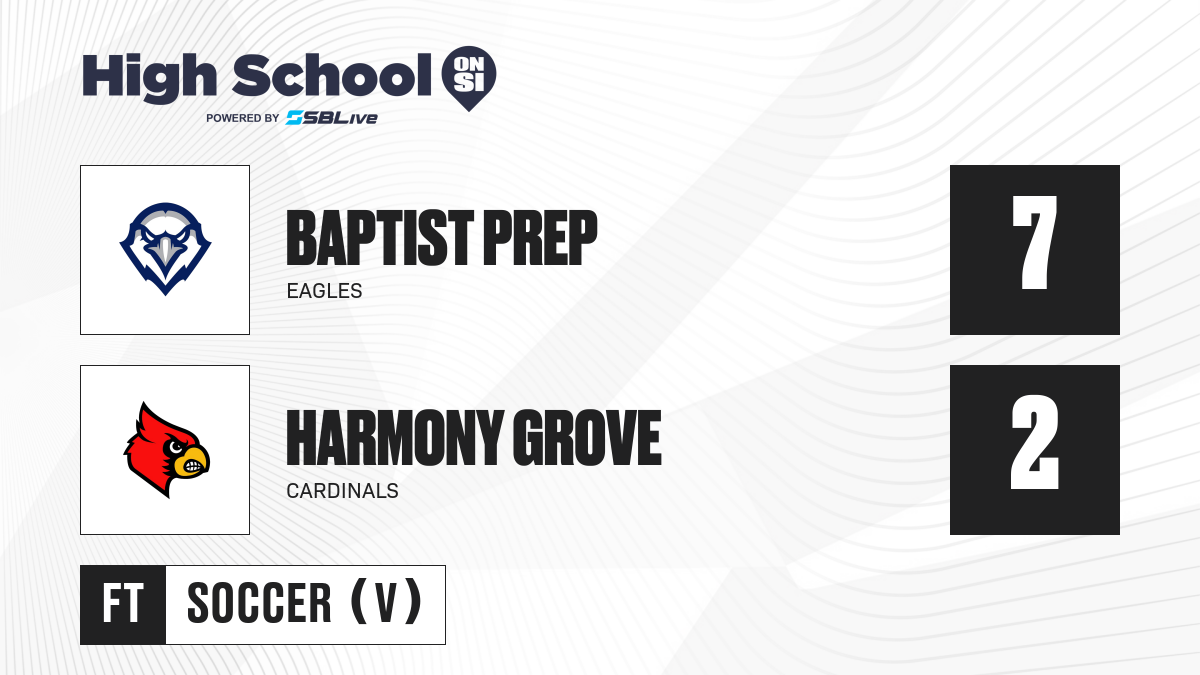 High School ON SI
POWERED BY SBLive

BAPTIST PREP
EAGLES

7

HARMONY GROVE
CARDINALS

2

FT SOCCER (V)